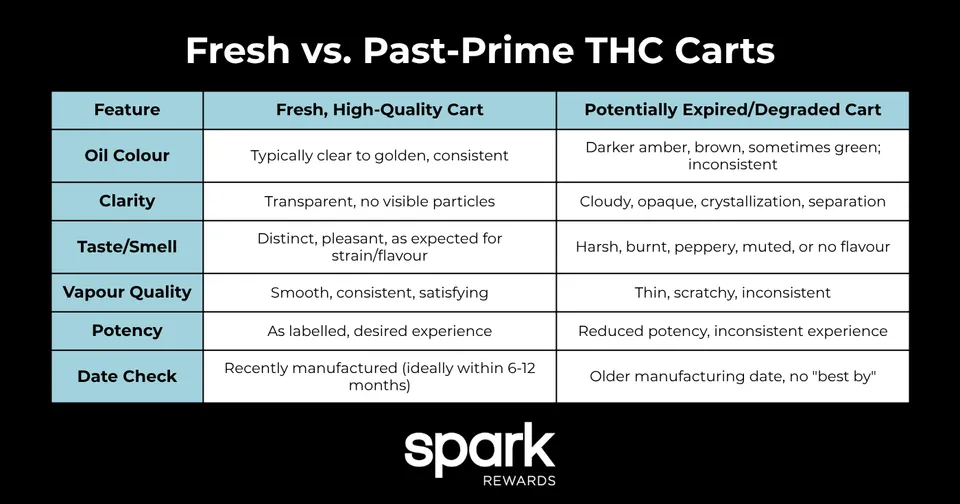 Fresh vs. Past-Prime THC Carts

| Feature | Fresh, High-Quality Cart | Potentially Expired/Degraded Cart |
|---|---|---|
| Oil Colour | Typically clear to golden, consistent | Darker amber, brown, sometimes green; inconsistent |
| Clarity | Transparent, no visible particles | Cloudy, opaque, crystallization, separation |
| Taste/Smell | Distinct, pleasant, as expected for strain/flavour | Harsh, burnt, peppery, muted, or no flavour |
| Vapour Quality | Smooth, consistent, satisfying | Thin, scratchy, inconsistent |
| Potency | As labelled, desired experience | Reduced potency, inconsistent experience |
| Date Check | Recently manufactured (ideally within 6-12 months) | Older manufacturing date, no "best by" |

spark
REWARDS